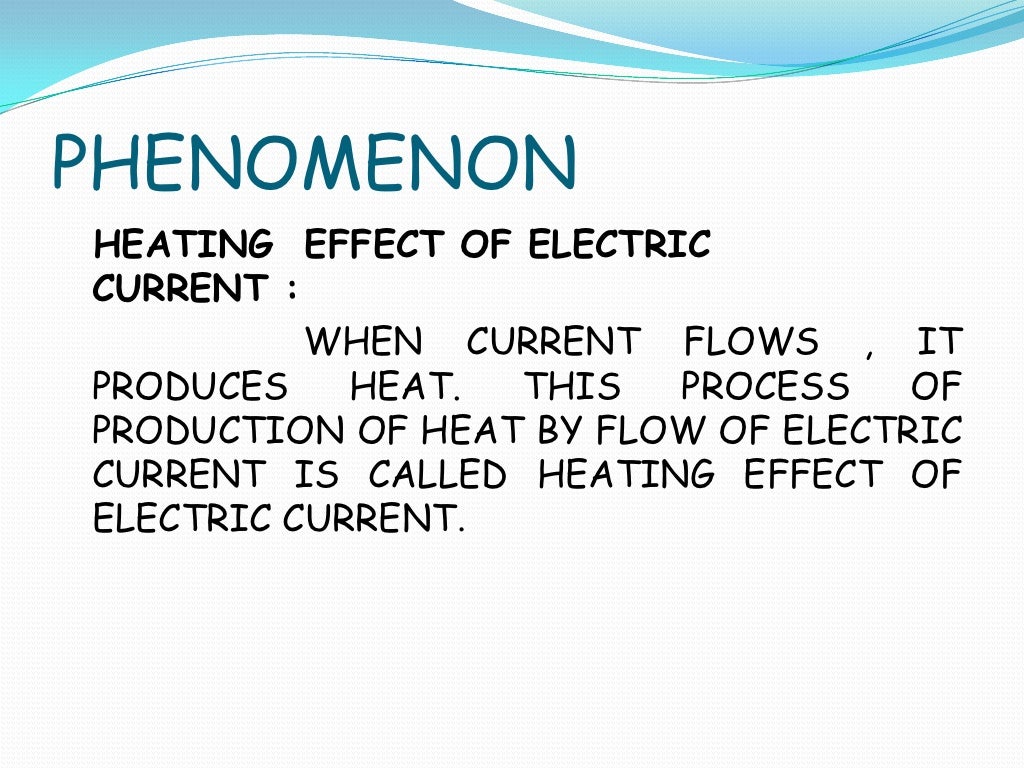 PHENOMENON

HEATING EFFECT OF ELECTRIC CURRENT :

WHEN CURRENT FLOWS , IT PRODUCES HEAT. THIS PROCESS OF PRODUCTION OF HEAT BY FLOW OF ELECTRIC CURRENT IS CALLED HEATING EFFECT OF ELECTRIC CURRENT.